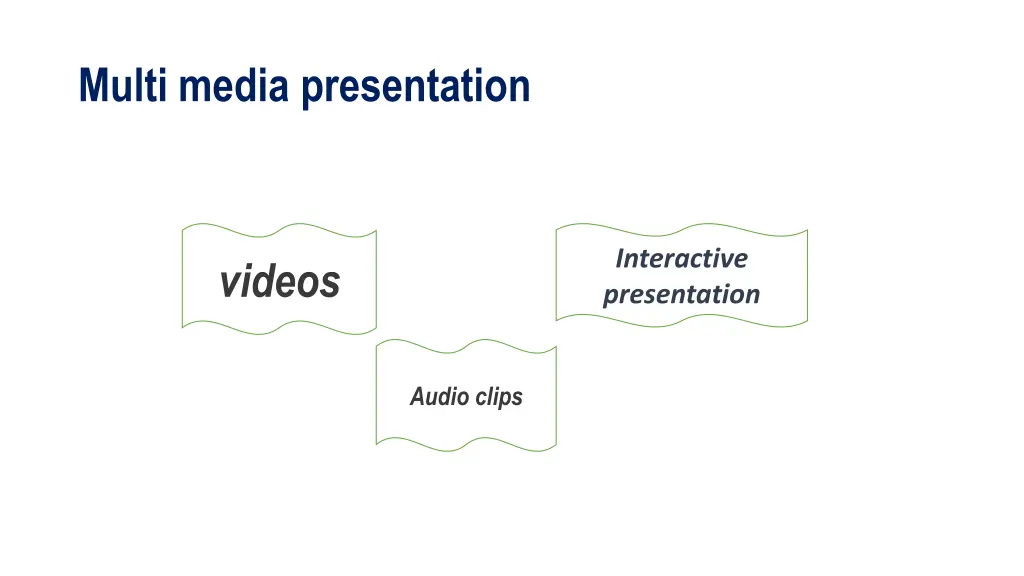 Multi media presentation

videos

Interactive presentation

Audio clips